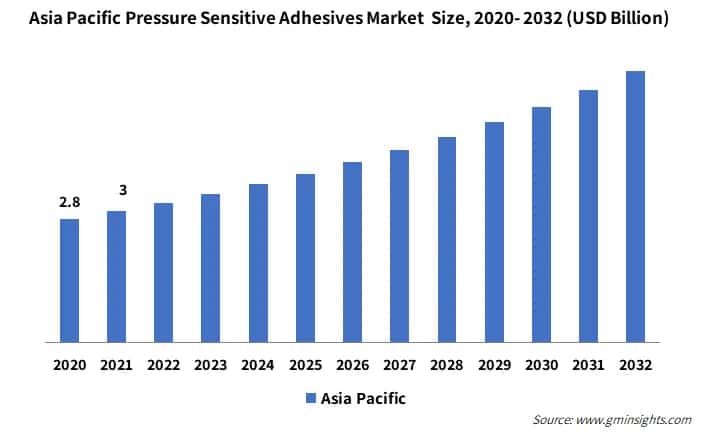 Asia Pacific Pressure Sensitive Adhesives Market Size, 2020- 2032 (USD Billion)

2.8
3

2020 2021 2022 2023 2024 2025 2026 2027 2028 2029 2030 2031 2032

Asia Pacific

Source: www.gminsights.com